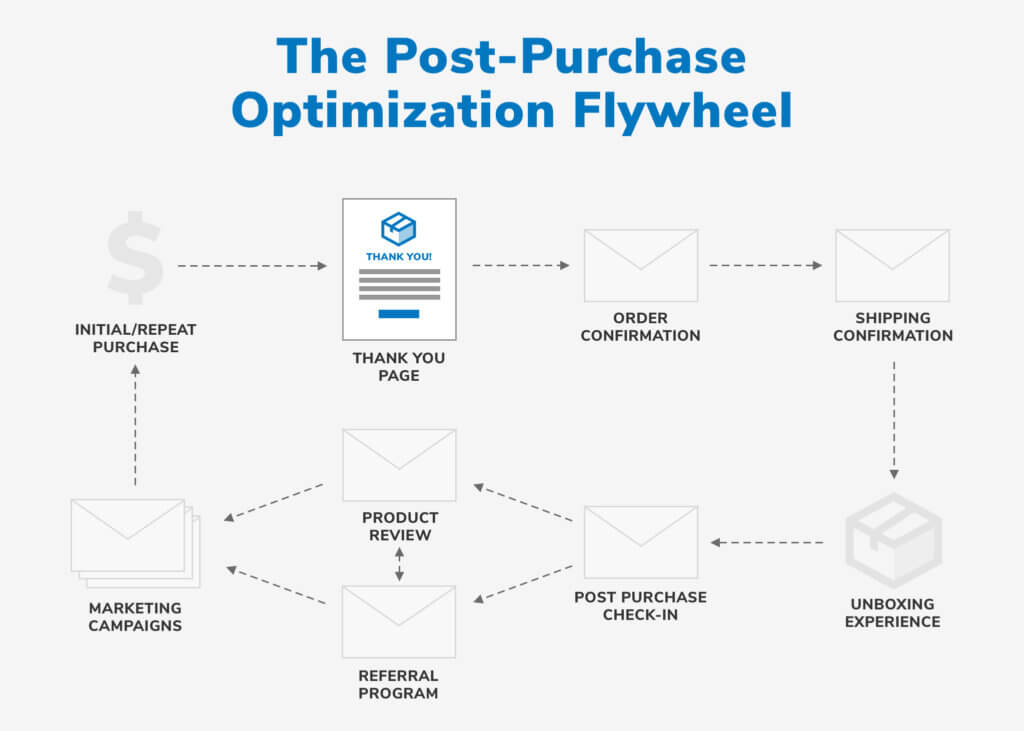 The Post-Purchase Optimization Flywheel

$

INITIAL/REPEAT PURCHASE

THANK YOU!

THANK YOU PAGE

ORDER CONFIRMATION

SHIPPING CONFIRMATION

UNBOXING EXPERIENCE

POST PURCHASE CHECK-IN

PRODUCT REVIEW

REFERRAL PROGRAM

MARKETING CAMPAIGNS